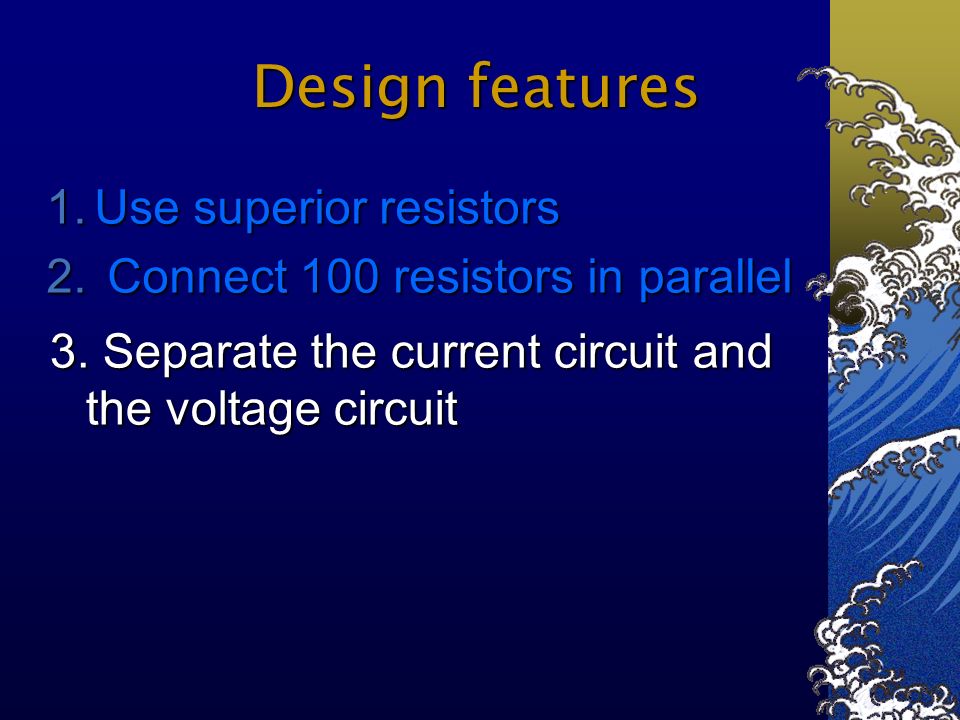 Design features

1. Use superior resistors

2. Connect 100 resistors in parallel

3. Separate the current circuit and the voltage circuit